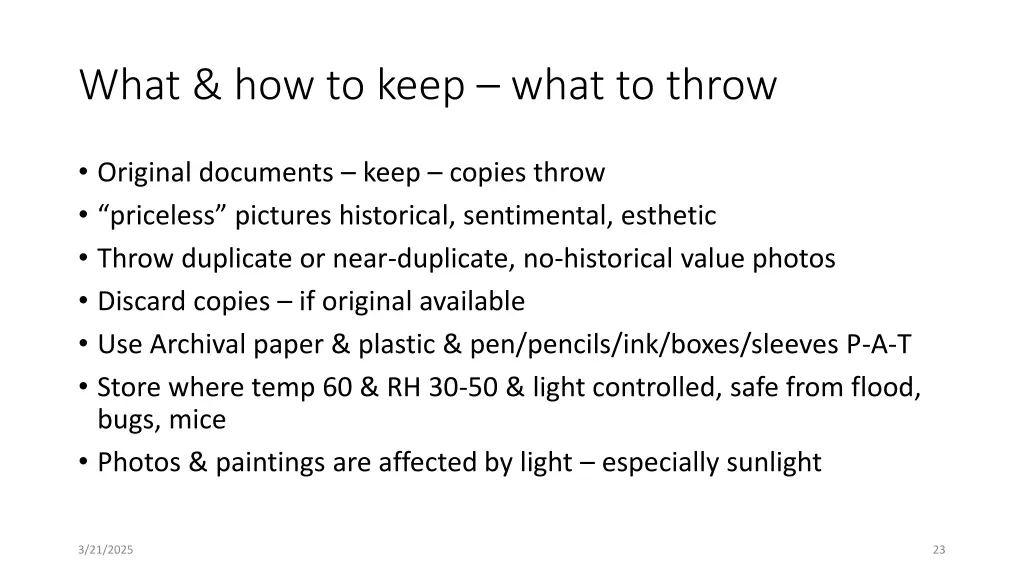 What & how to keep – what to throw

• Original documents – keep – copies throw
• “priceless” pictures historical, sentimental, esthetic
• Throw duplicate or near-duplicate, no-historical value photos
• Discard copies – if original available
• Use Archival paper & plastic & pen/pencils/ink/boxes/sleeves P-A-T
• Store where temp 60 & RH 30-50 & light controlled, safe from flood, bugs, mice
• Photos & paintings are affected by light – especially sunlight

3/21/2025

23